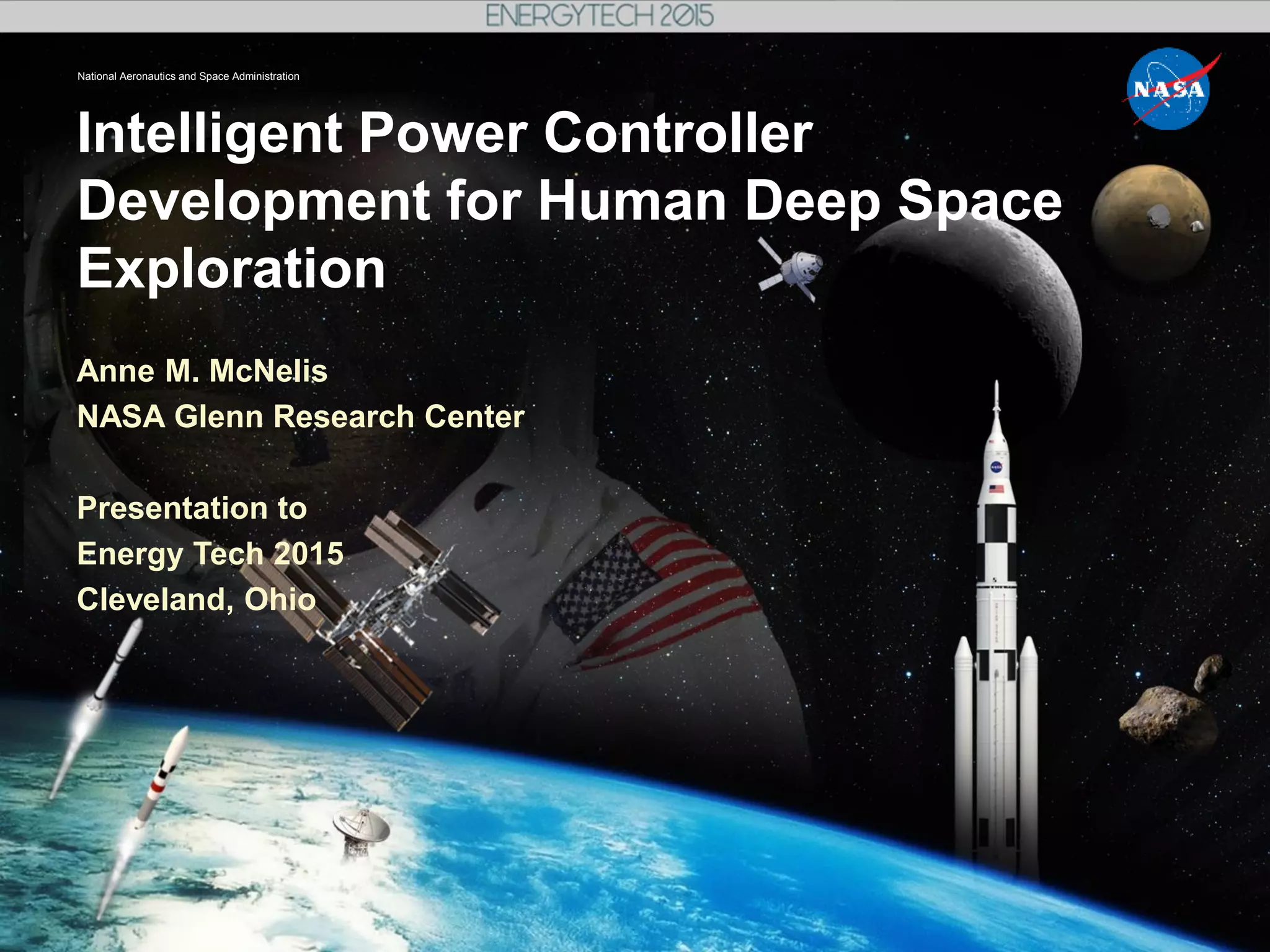 ENERGYTECH 2015

National Aeronautics and Space Administration

NASA

Intelligent Power Controller Development for Human Deep Space Exploration

Anne M. McNelis
NASA Glenn Research Center

Presentation to
Energy Tech 2015
Cleveland, Ohio